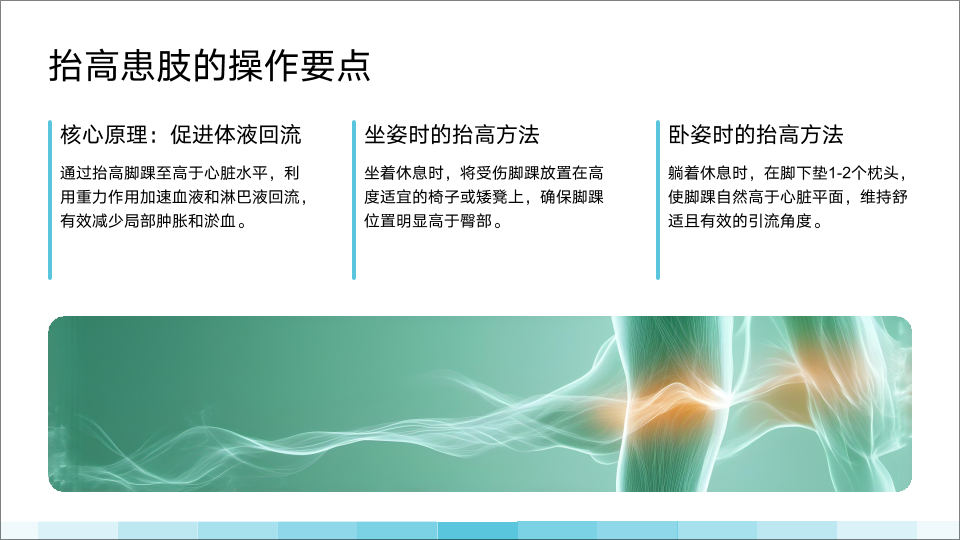 抬高患肢的操作要点

核心原理：促进体液回流

通过抬高脚踝至高于心脏水平，利用重力作用加速血液和淋巴液回流，有效减少局部肿胀和淤血。

坐姿时的抬高方法

坐着休息时，将受伤脚踝放置在高度适宜的椅子或矮凳上，确保脚踝位置明显高于臀部。

卧姿时的抬高方法

躺着休息时，在脚下垫1-2个枕头，使脚踝自然高于心脏平面，维持舒适且有效的引流角度。